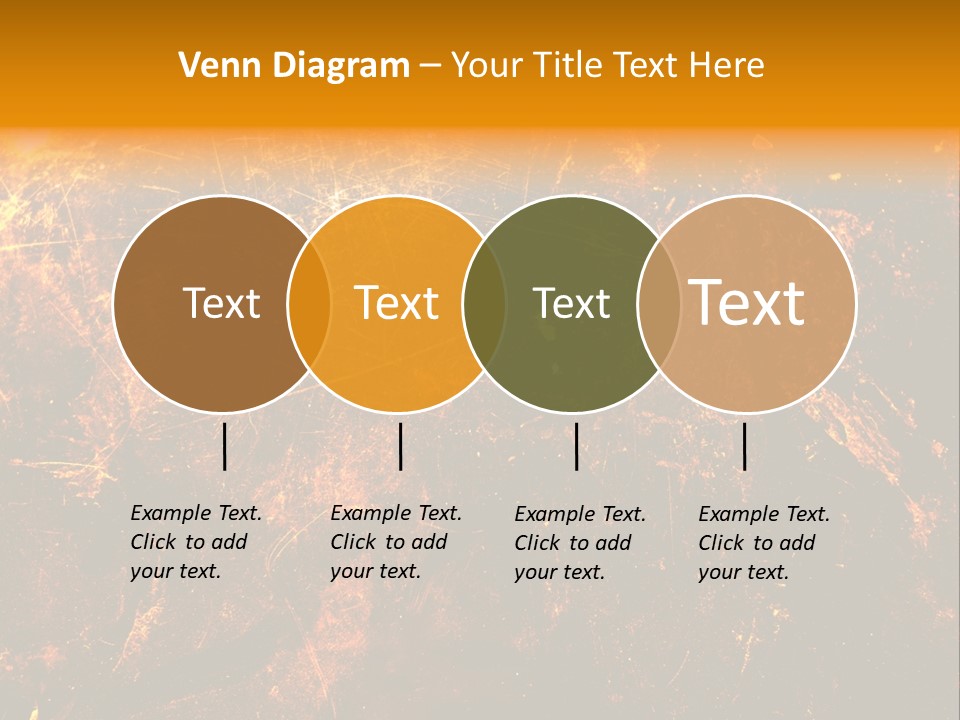 Venn Diagram – Your Title Text Here

Text

Text

Text

Text

Example Text. Click to add your text.

Example Text. Click to add your text.

Example Text. Click to add your text.

Example Text. Click to add your text.